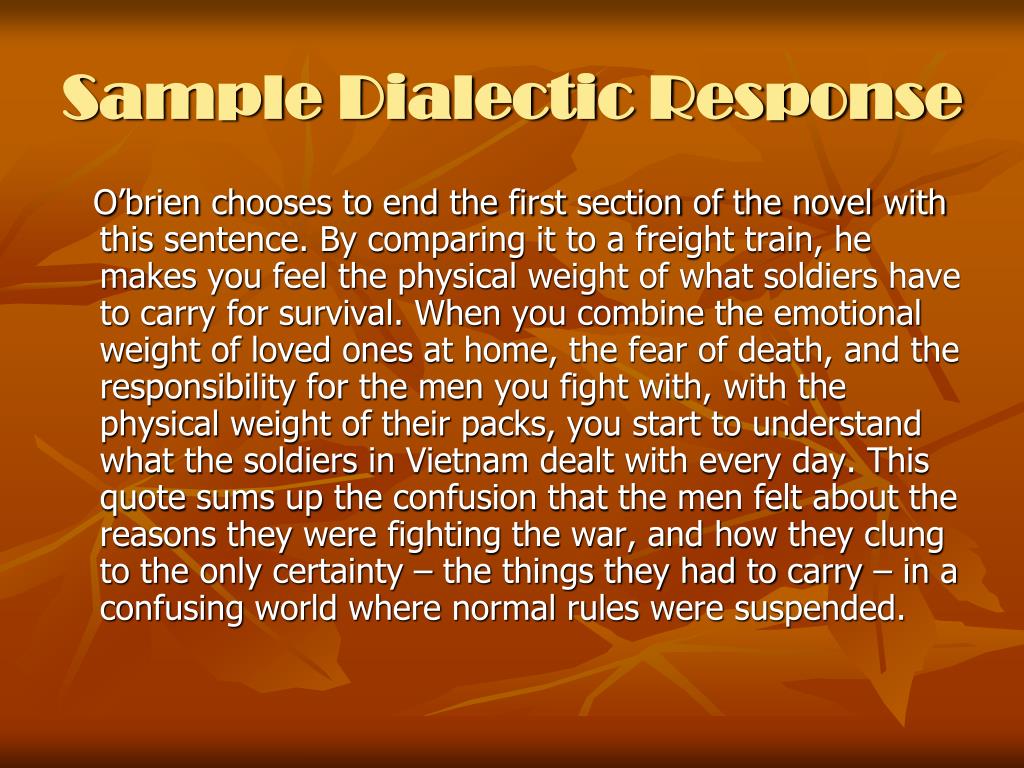 Sample Dialectic Response

O’brien chooses to end the first section of the novel with this sentence. By comparing it to a freight train, he makes you feel the physical weight of what soldiers have to carry for survival. When you combine the emotional weight of loved ones at home, the fear of death, and the responsibility for the men you fight with, with the physical weight of their packs, you start to understand what the soldiers in Vietnam dealt with every day. This quote sums up the confusion that the men felt about the reasons they were fighting the war, and how they clung to the only certainty – the things they had to carry – in a confusing world where normal rules were suspended.